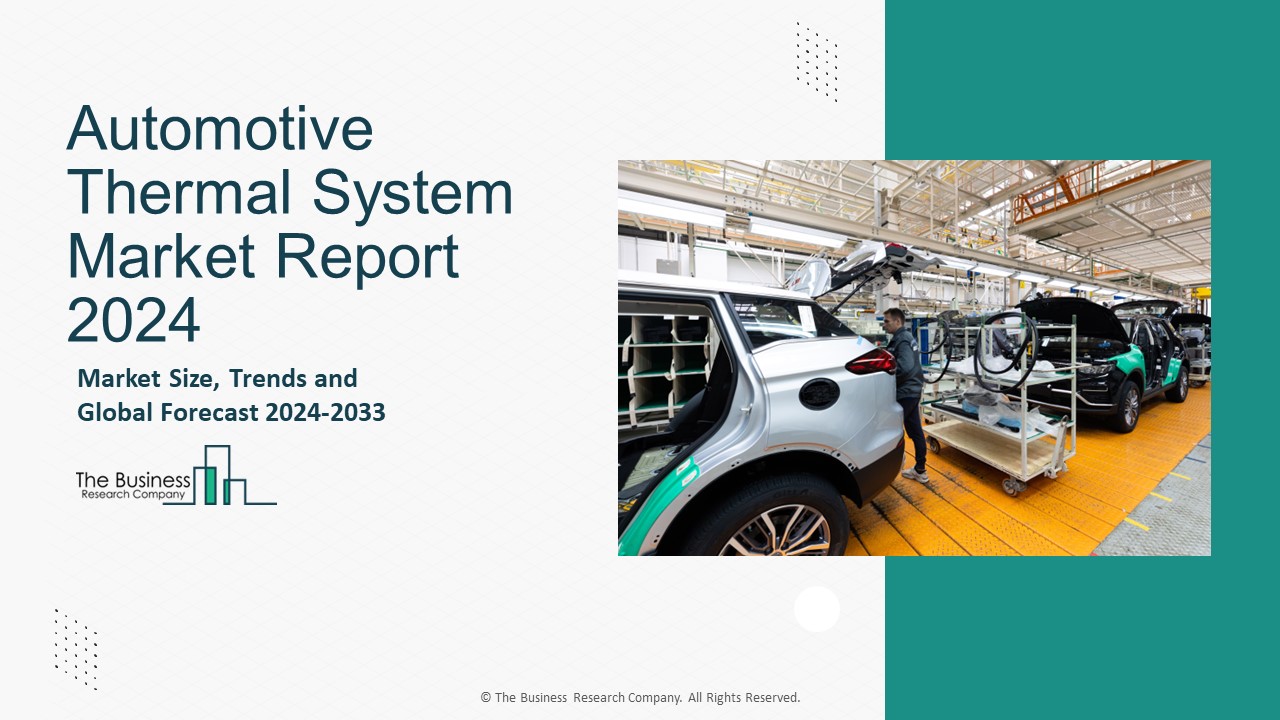 Automotive Thermal System Market Report 2024

Market Size, Trends and Global Forecast 2024-2033

The Business Research Company

© The Business Research Company. All Rights Reserved.